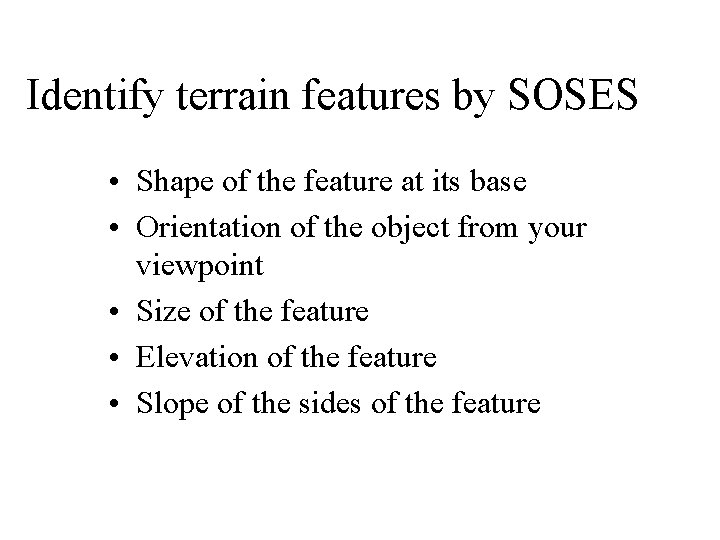 Identify terrain features by SOSES

• Shape of the feature at its base
• Orientation of the object from your viewpoint
• Size of the feature
• Elevation of the feature
• Slope of the sides of the feature